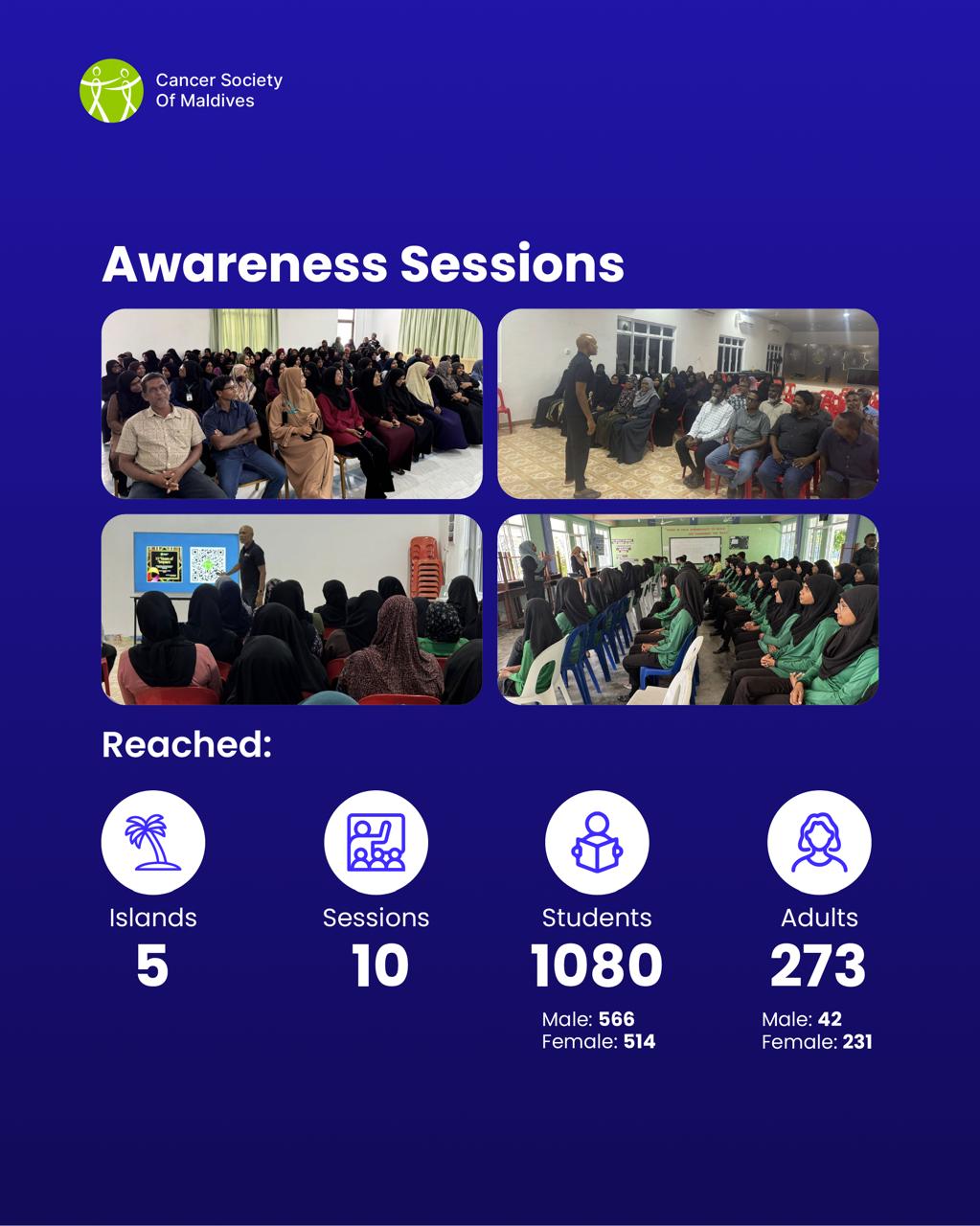 Cancer Society Of Maldives

Awareness Sessions

Reached:

Islands
5

Sessions
10

Students
1080
Male: 566
Female: 514

Adults
273
Male: 42
Female: 231